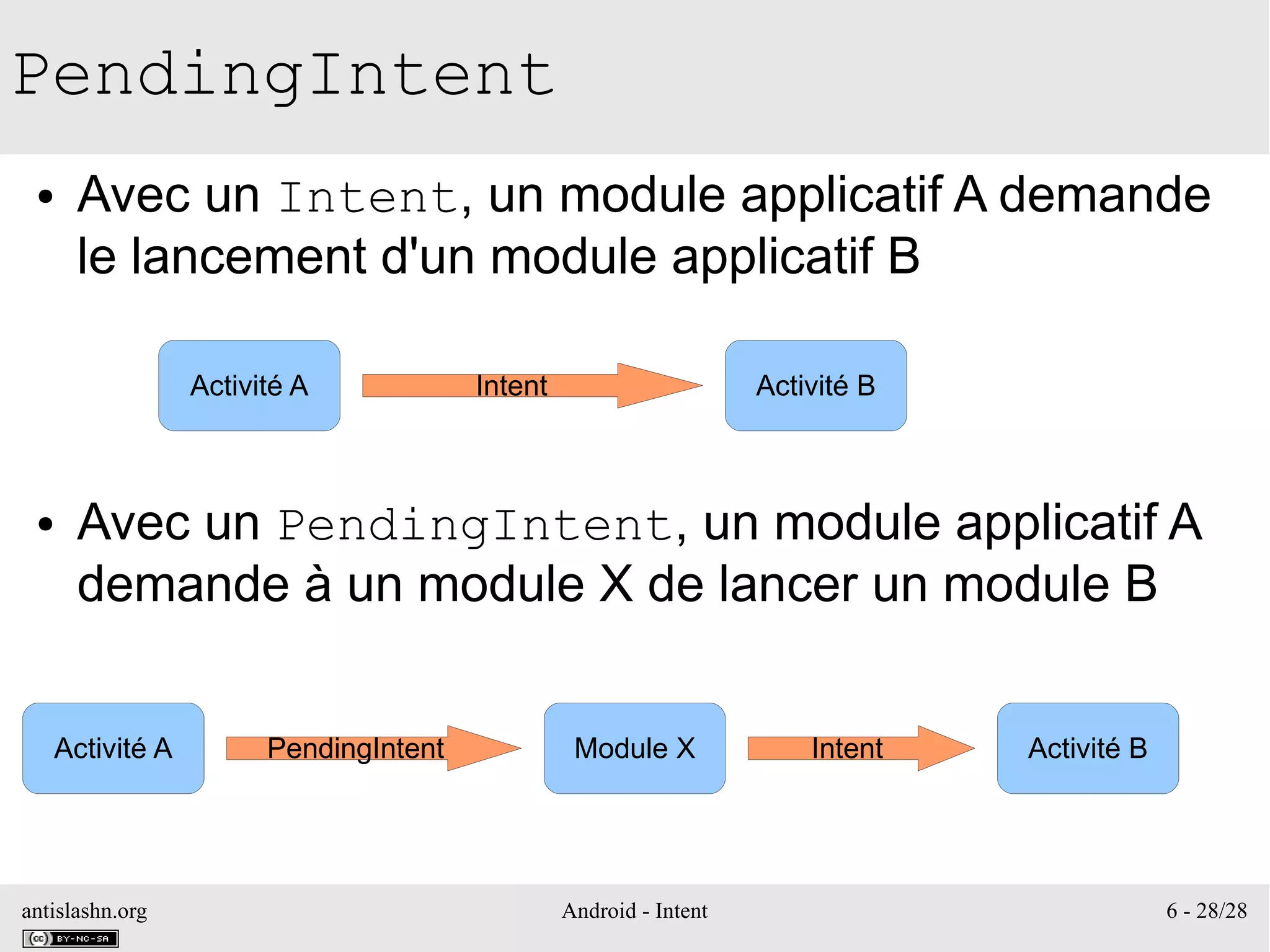 PendingIntent

• Avec un Intent, un module applicatif A demande le lancement d'un module applicatif B

Activité A

Intent

Activité B

• Avec un PendingIntent, un module applicatif A demande à un module X de lancer un module B

Activité A

PendingIntent

Module X

Intent

Activité B

antislashn.org

cc BY-NC-SA

Android - Intent

6 - 28/28